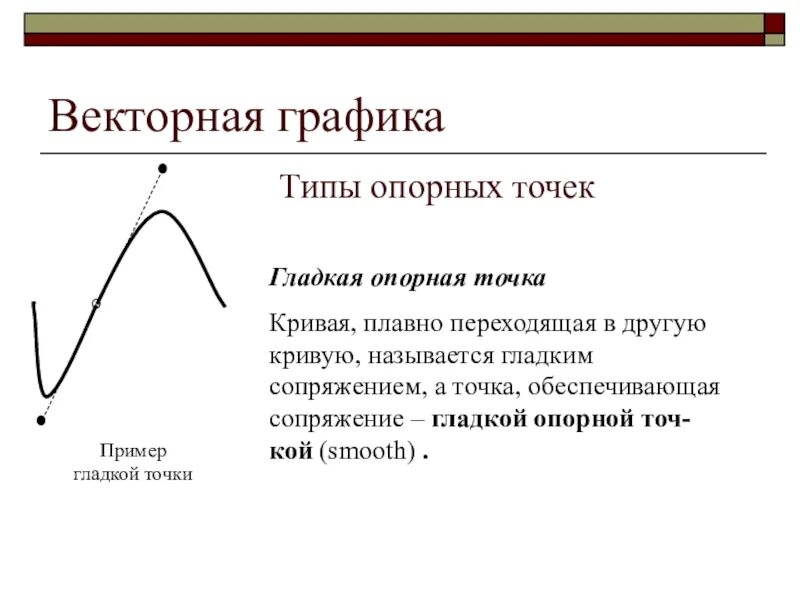 Векторная графика

Типы опорных точек

Гладкая опорная точка

Кривая, плавно переходящая в другую кривую, называется гладким сопряжением, а точка, обеспечивающая сопряжение – гладкой опорной точкой (smooth) .

Пример гладкой точки